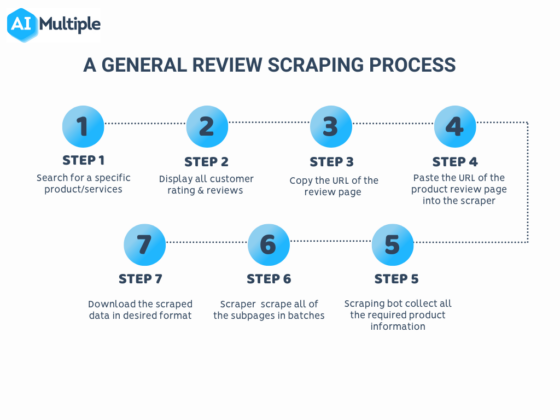 AI Multiple

A GENERAL REVIEW SCRAPING PROCESS

1
STEP 1
Search for a specific product/services

2
STEP 2
Display all customer rating & reviews

3
STEP 3
Copy the URL of the review page

4
STEP 4
Paste the URL of the product review page into the scraper

5
STEP 5
Scraping bot collect all the required product information

6
STEP 6
Scraper scrape all of the subpages in batches

7
STEP 7
Download the scraped data in desired format